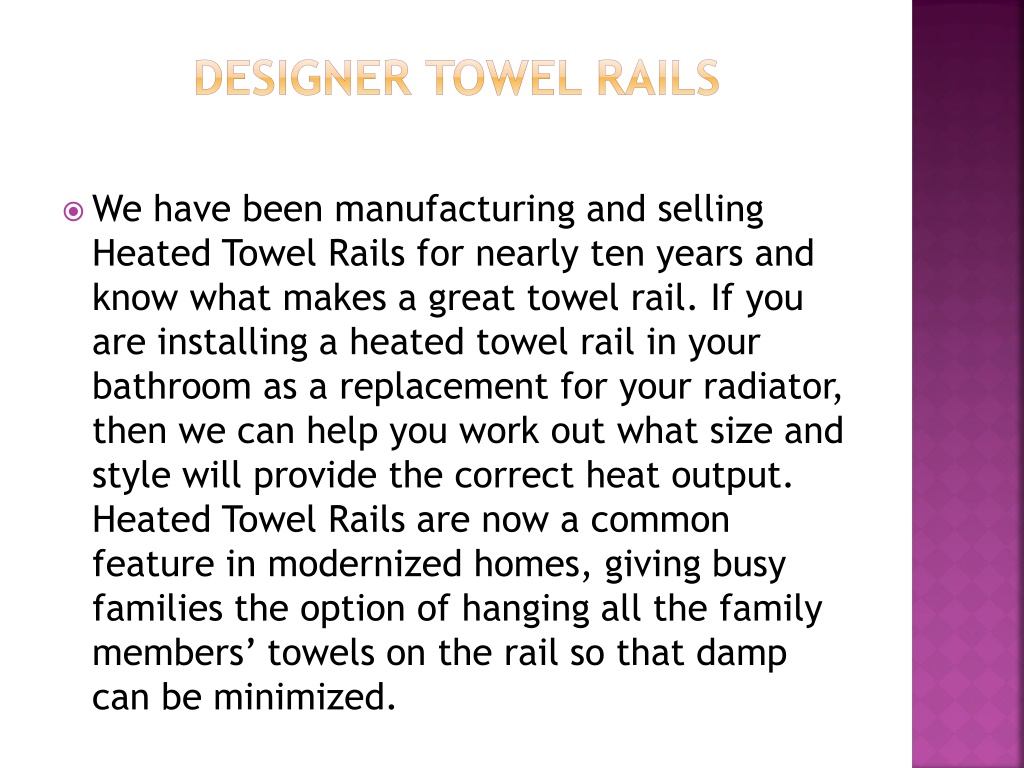 DESIGNER TOWEL RAILS

We have been manufacturing and selling Heated Towel Rails for nearly ten years and know what makes a great towel rail. If you are installing a heated towel rail in your bathroom as a replacement for your radiator, then we can help you work out what size and style will provide the correct heat output. Heated Towel Rails are now a common feature in modernized homes, giving busy families the option of hanging all the family members’ towels on the rail so that damp can be minimized.